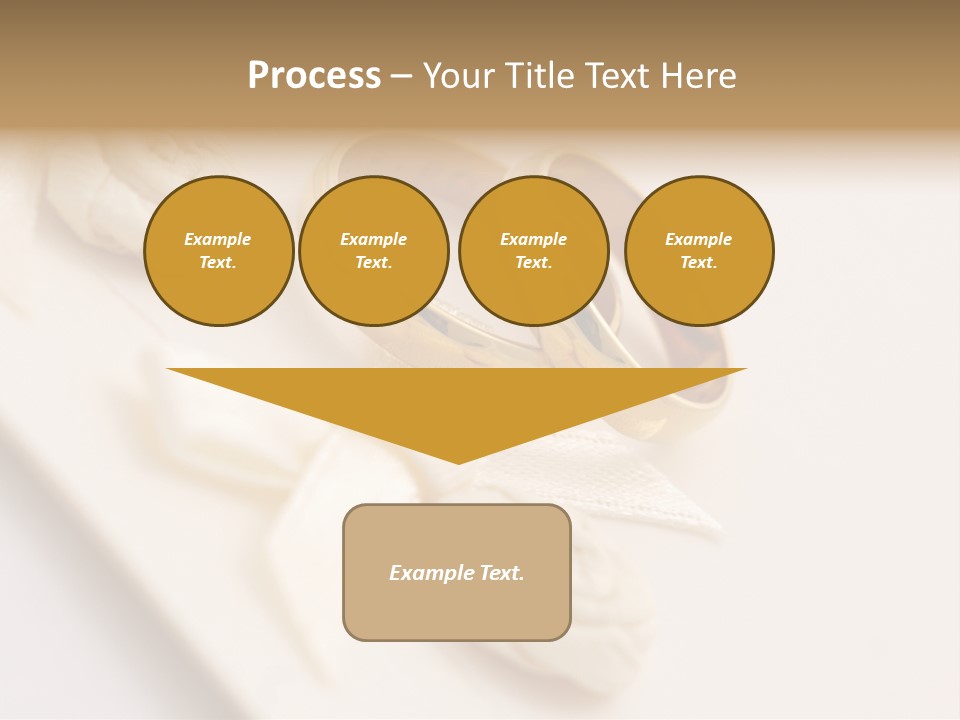 Process – Your Title Text Here

Example Text.

Example Text.

Example Text.

Example Text.

Example Text.